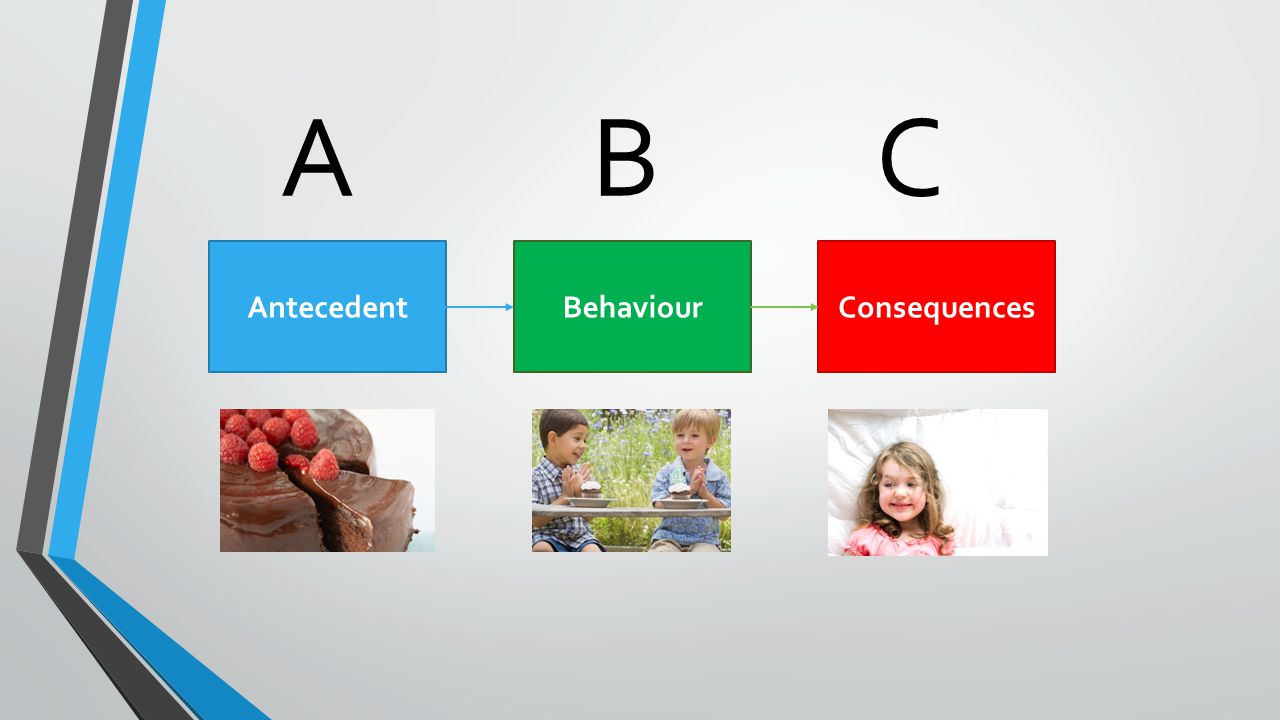 A

B

C

Antecedent

Behaviour

Consequences